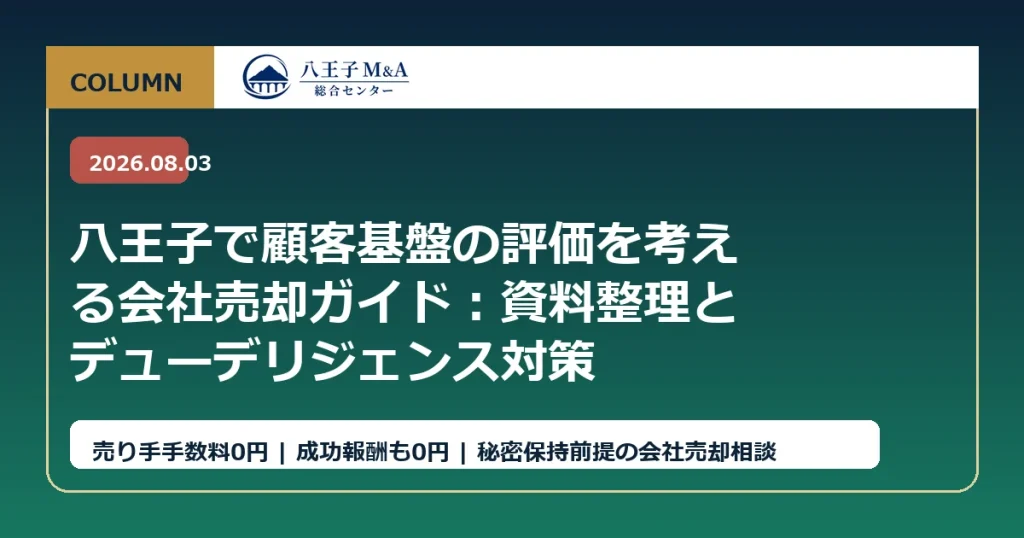 COLUMN

八王子 M&A
総合センター

2026.08.03

八王子で顧客基盤の評価を考える会社売却ガイド：資料整理とデューデリジェンス対策

売り手手数料0円 | 成功報酬も0円 | 秘密保持前提の会社売却相談